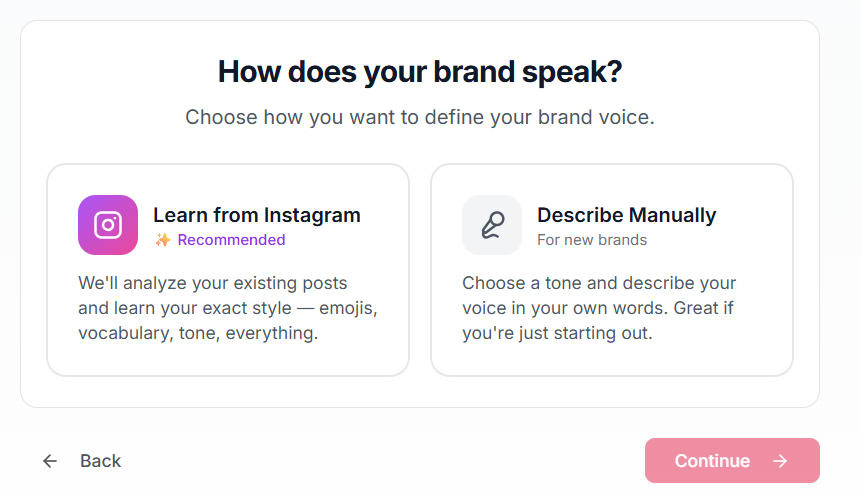 How does your brand speak?

Choose how you want to define your brand voice.

Learn from Instagram
✨ Recommended

We'll analyze your existing posts and learn your exact style — emojis, vocabulary, tone, everything.

Describe Manually
For new brands

Choose a tone and describe your voice in your own words. Great if you're just starting out.

← Back

Continue →